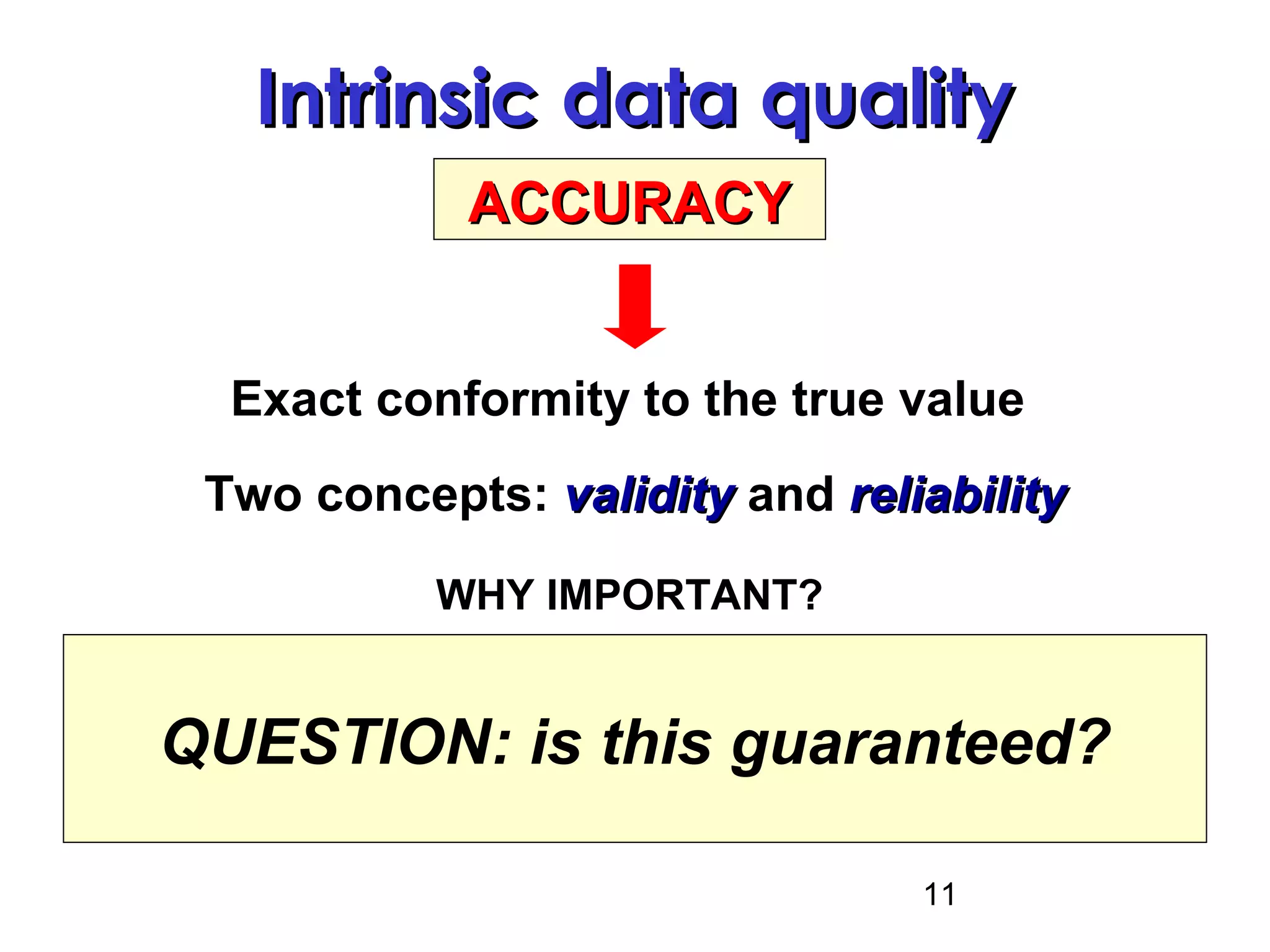 Intrinsic data quality

ACCURACY

Exact conformity to the true value

Two concepts: validity and reliability

WHY IMPORTANT?

QUESTION: is this guaranteed?

11